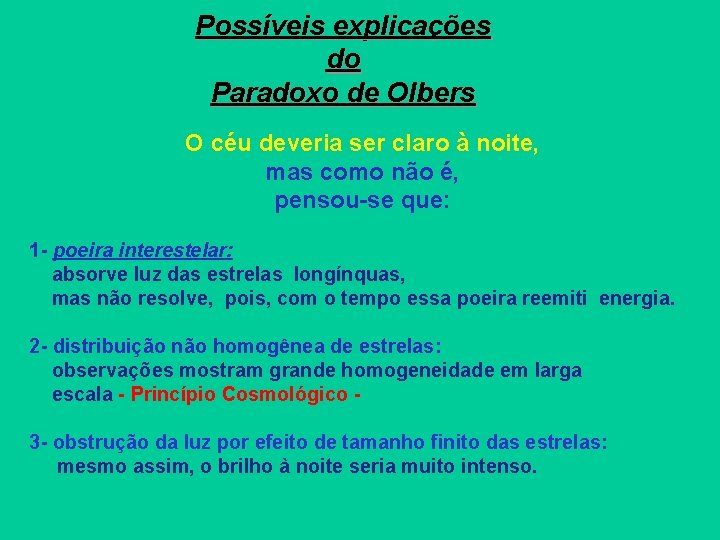 Possíveis explicações
do
Paradoxo de Olbers

O céu deveria ser claro à noite,
mas como não é,
pensou-se que:

1- poeira interestelar:
absorve luz das estrelas longínquas,
mas não resolve, pois, com o tempo essa poeira reemiti energia.

2- distribuição não homogênea de estrelas:
observações mostram grande homogeneidade em larga escala - Princípio Cosmológico -

3- obstrução da luz por efeito de tamanho finito das estrelas:
mesmo assim, o brilho à noite seria muito intenso.